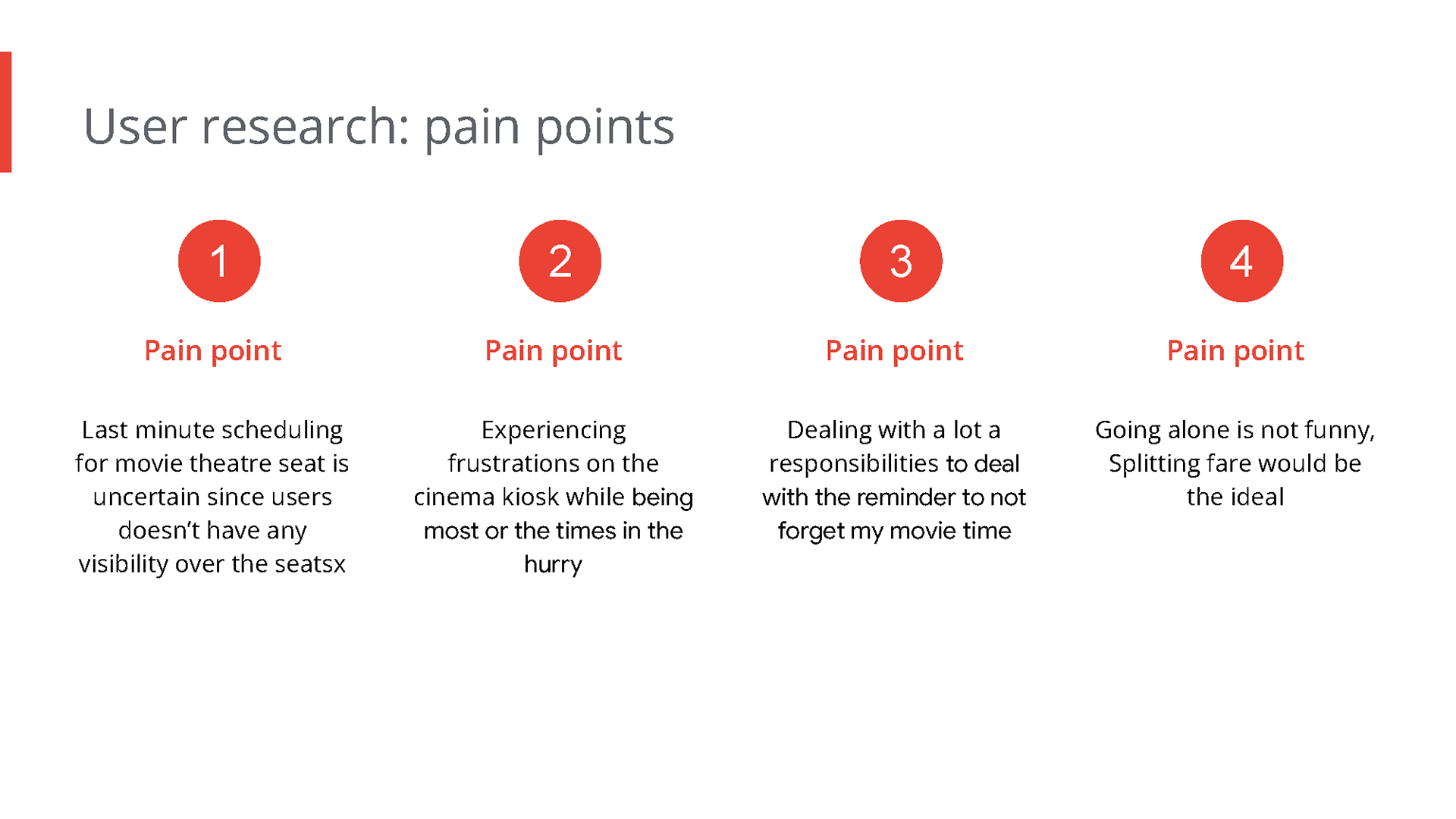 User research: pain points

1

Pain point

Last minute scheduling for movie theatre seat is uncertain since users doesn't have any visibility over the seatsx

2

Pain point

Experiencing frustrations on the cinema kiosk while being most or the times in the hurry

3

Pain point

Dealing with a lot a responsibilities to deal with the reminder to not forget my movie time

4

Pain point

Going alone is not funny, Splitting fare would be the ideal